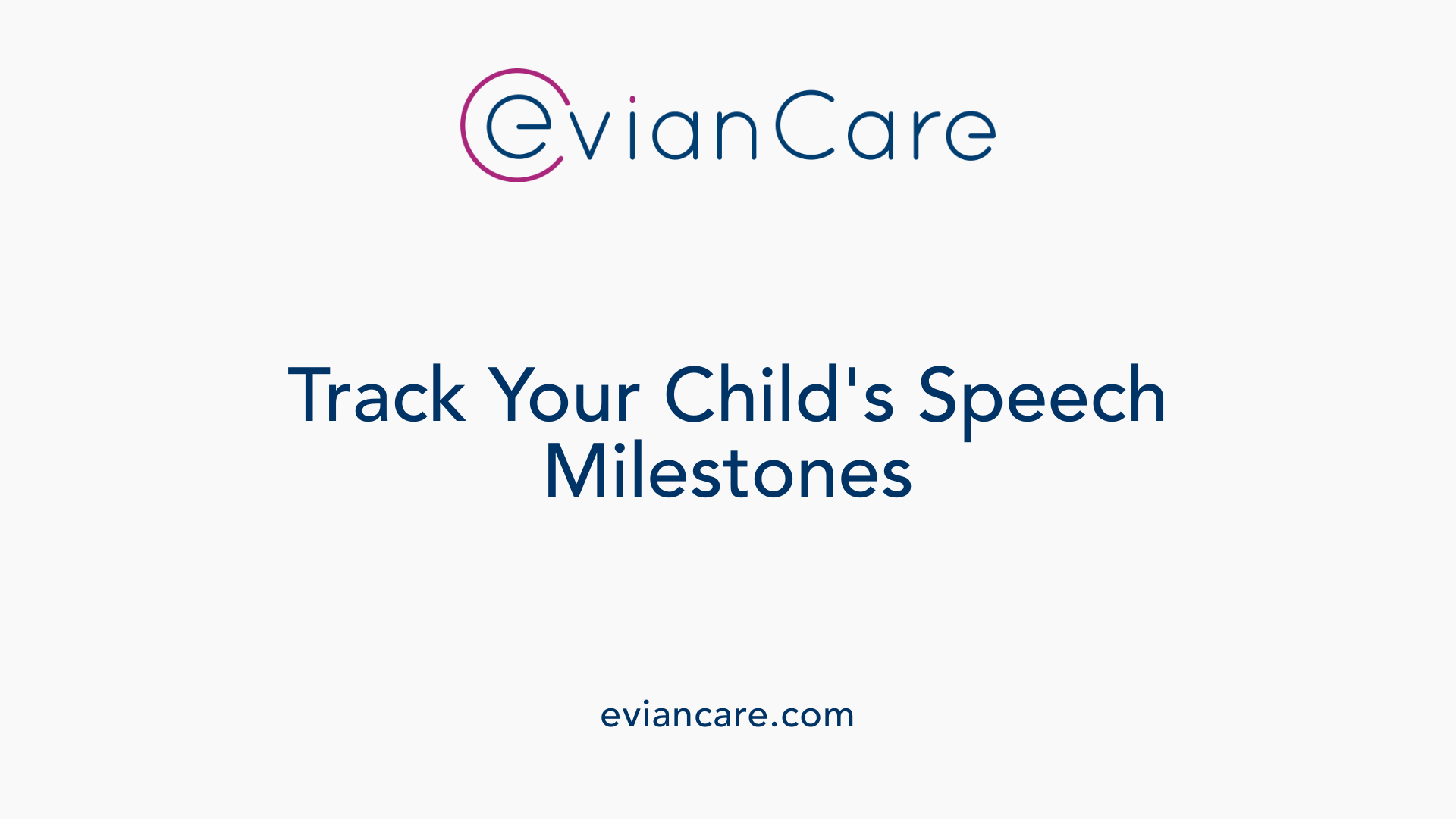 evianCare

Track Your Child's Speech Milestones

eviancare.com